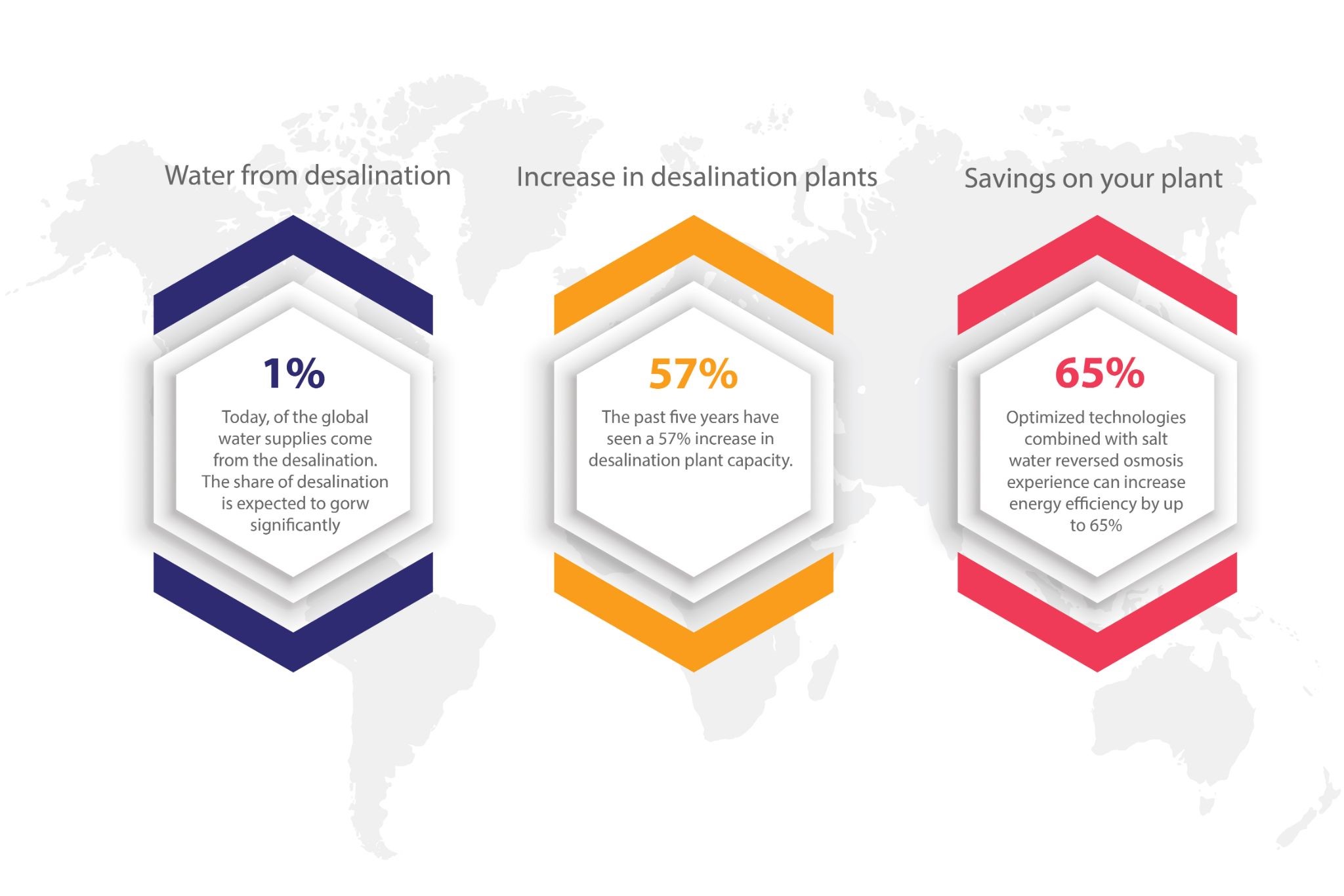 Water from desalination

1%

Today, of the global water supplies come from the desalination. The share of desalination is expected to gorw significantly

Increase in desalination plants

57%

The past five years have seen a 57% increase in desalination plant capacity.

Savings on your plant

65%

Optimized technologies combined with salt water reversed osmosis experience can increase energy efficiency by up to 65%